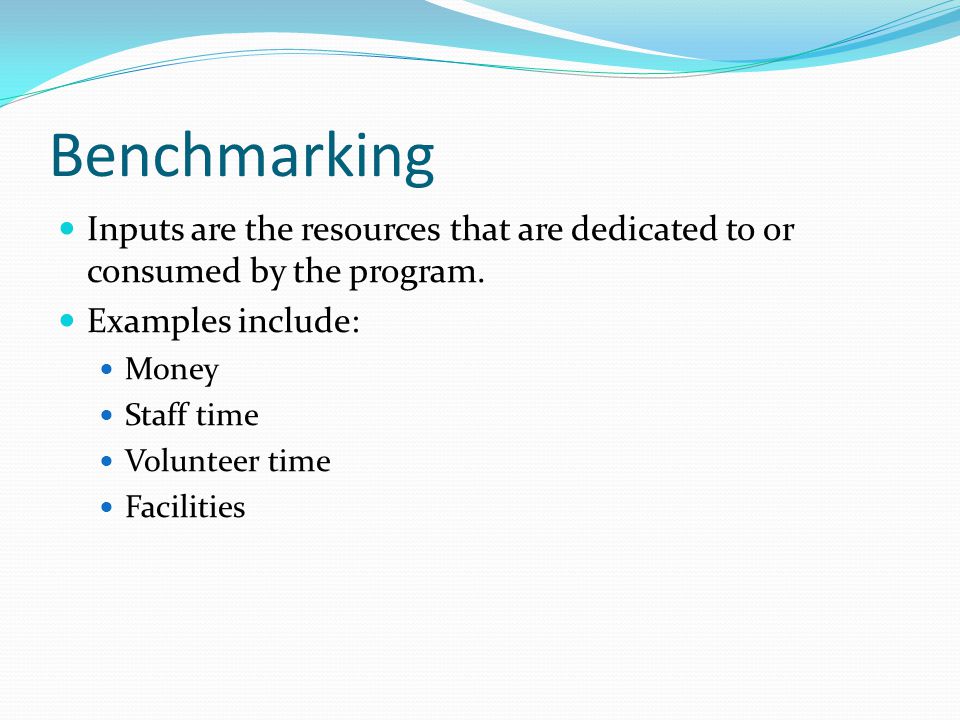 Benchmarking

- Inputs are the resources that are dedicated to or consumed by the program.
- Examples include:
  - Money
  - Staff time
  - Volunteer time
  - Facilities